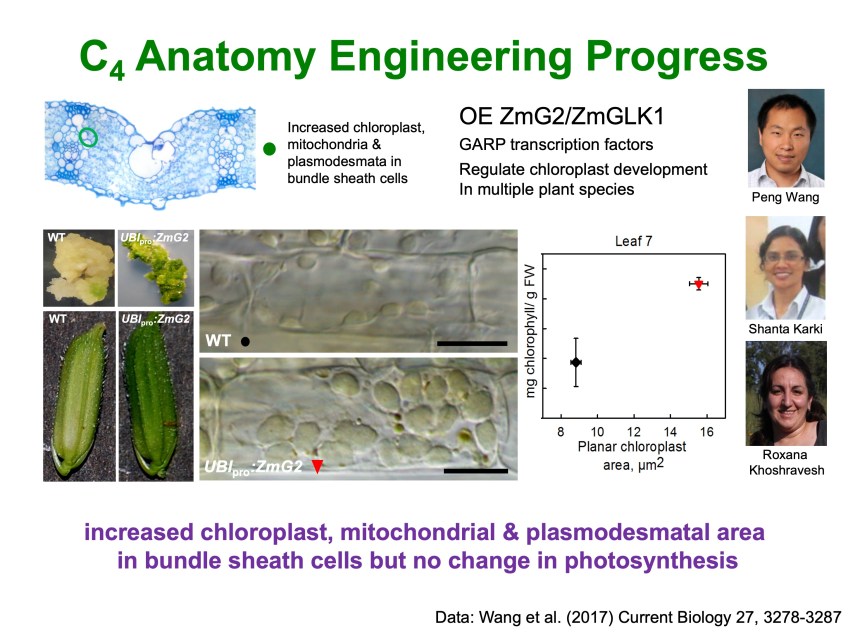 $C_4$ Anatomy Engineering Progress

Increased chloroplast, mitochondria & plasmodesmata in bundle sheath cells

OE ZmG2/ZmGLK1
GARP transcription factors
Regulate chloroplast development In multiple plant species

Peng Wang

WT

$UBI_{pro}$:ZmG2

WT

$UBI_{pro}$:ZmG2

WT

$UBI_{pro}$:ZmG2

Leaf 7

mg chlorophyll/ g FW

8 10 12 14 16

Planar chloroplast area, $\mu m^2$

Shanta Karki

Roxana Khoshravesh

increased chloroplast, mitochondrial & plasmodesmatal area in bundle sheath cells but no change in photosynthesis

Data: Wang et al. (2017) Current Biology 27, 3278-3287